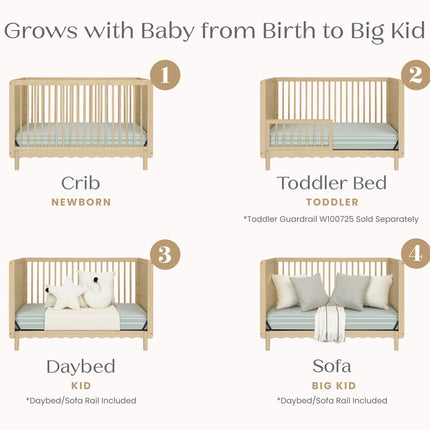 Grows with Baby from Birth to Big Kid

1

Crib
NEWBORN

2

Toddler Bed
TODDLER
*Toddler Guardrail W100725 Sold Separately

3

Daybed
KID
*Daybed/Sofa Rail Included

4

Sofa
BIG KID
*Daybed/Sofa Rail Included